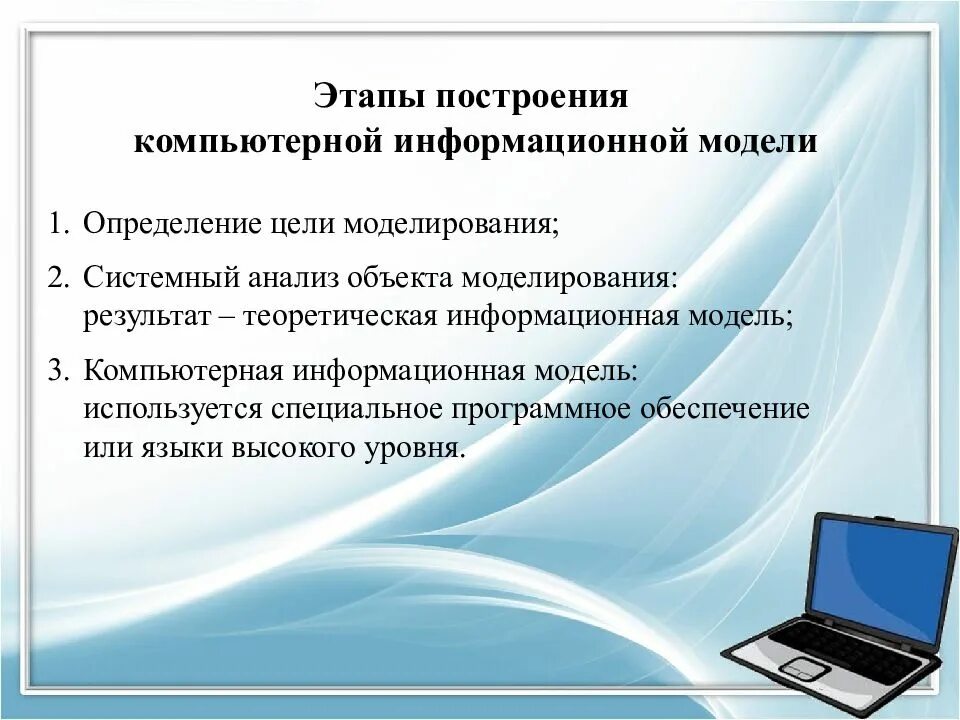 Этапы построения
компьютерной информационной модели

1. Определение цели моделирования;

2. Системный анализ объекта моделирования: результат – теоретическая информационная модель;

3. Компьютерная информационная модель: используется специальное программное обеспечение или языки высокого уровня.